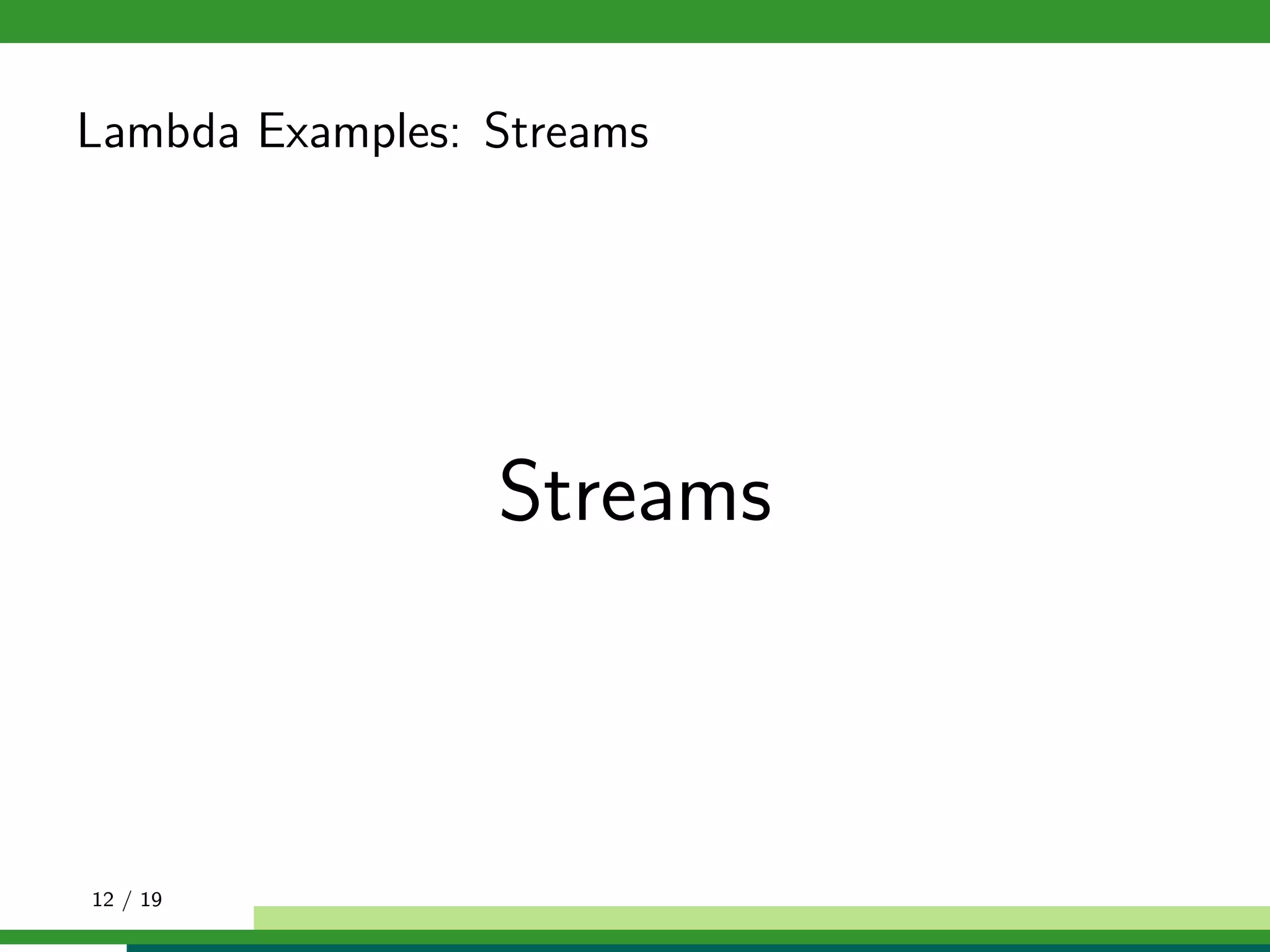 Lambda Examples: Streams

Streams

12 / 19